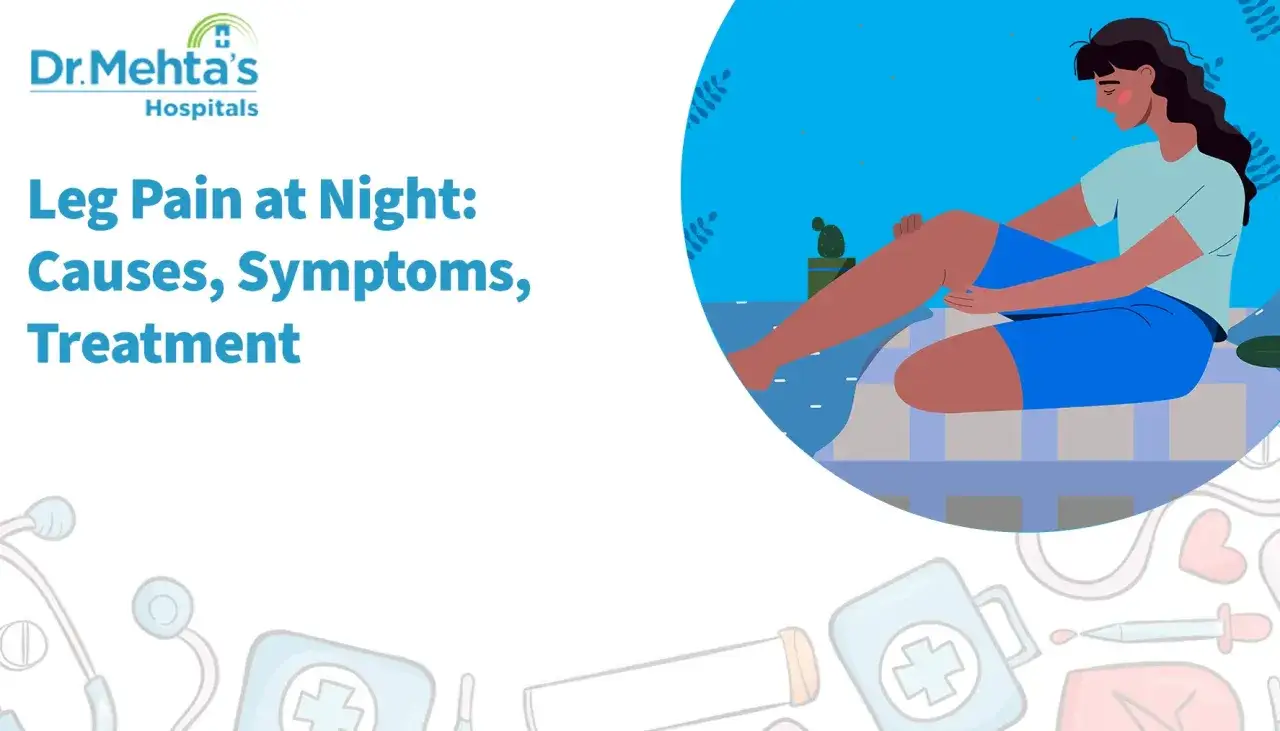 Dr.Mehta's
Hospitals

Leg Pain at Night: Causes, Symptoms, Treatment